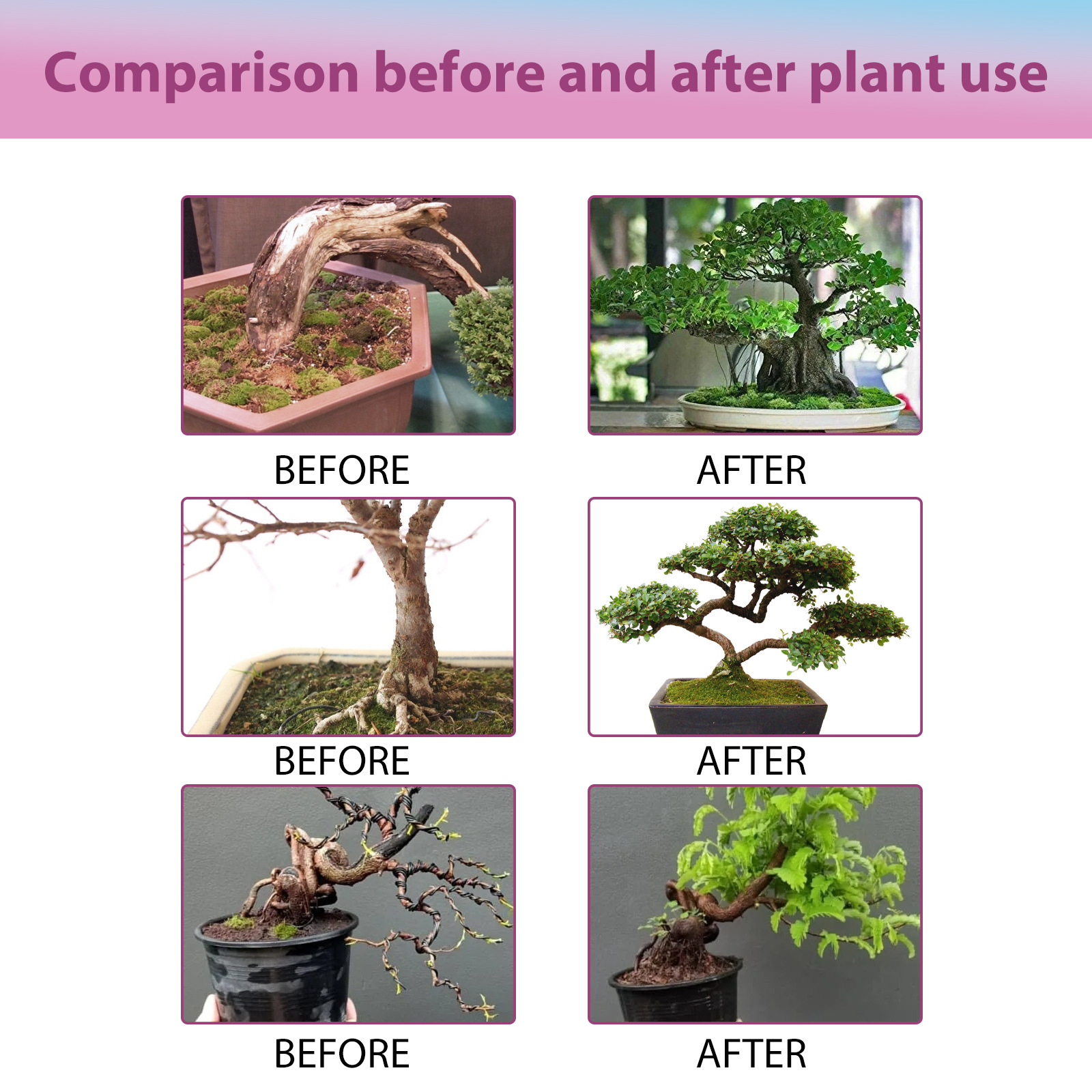 Comparison before and after plant use

BEFORE

AFTER

BEFORE

AFTER

BEFORE

AFTER